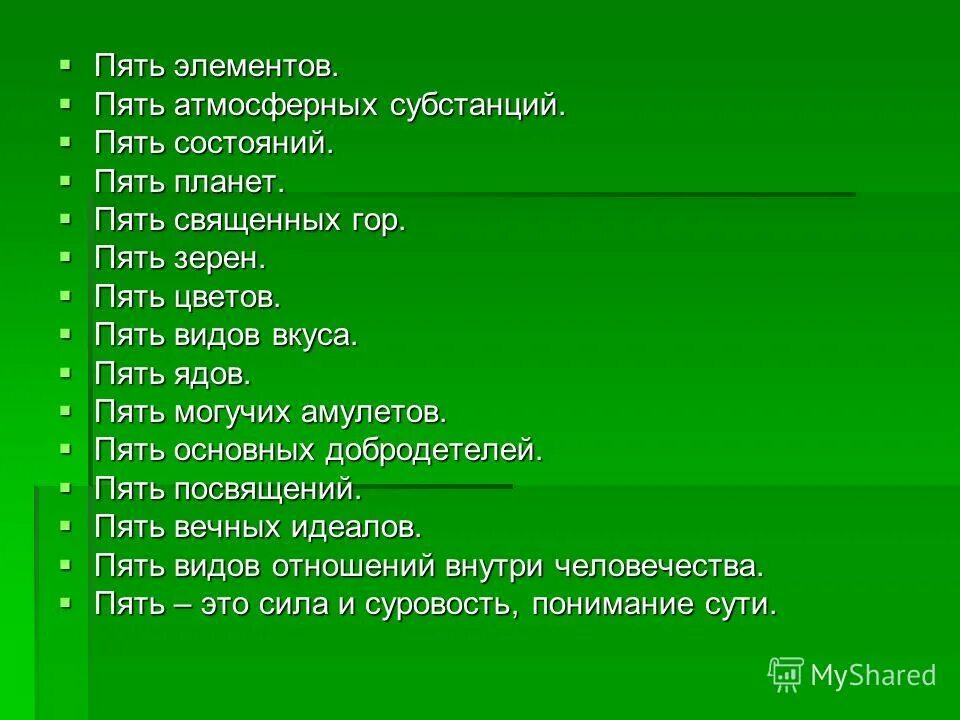 - Пять элементов.
- Пять атмосферных субстанций.
- Пять состояний.
- Пять планет.
- Пять священных гор.
- Пять зерен.
- Пять цветов.
- Пять видов вкуса.
- Пять ядов.
- Пять могучих амулетов.
- Пять основных добродетелей.
- Пять посвящений.
- Пять вечных идеалов.
- Пять видов отношений внутри человечества.
- Пять – это сила и суровость, понимание сути.

MyShared